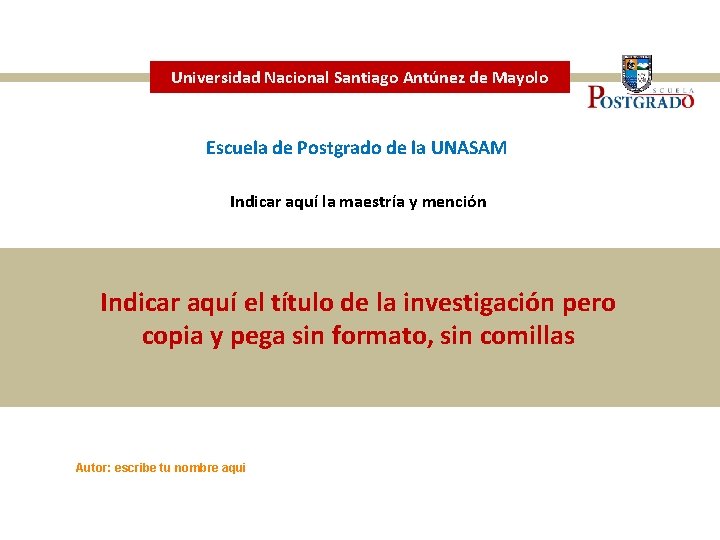 Universidad Nacional Santiago Antúnez de Mayolo

ESCUELA
POSTGRADO

Escuela de Postgrado de la UNASAM

Indicar aquí la maestría y mención

Indicar aquí el título de la investigación pero copia y pega sin formato, sin comillas

Autor: escribe tu nombre aqui